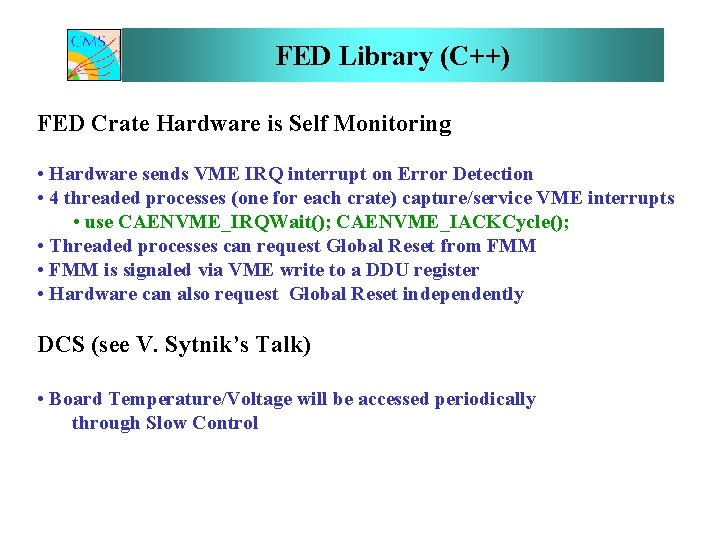 CMS

FED Library (C++)

FED Crate Hardware is Self Monitoring

• Hardware sends VME IRQ interrupt on Error Detection
• 4 threaded processes (one for each crate) capture/service VME interrupts
• use CAENVME_IRQWait(); CAENVME_IACKCycle();
• Threaded processes can request Global Reset from FMM
• FMM is signaled via VME write to a DDU register
• Hardware can also request Global Reset independently

DCS (see V. Sytnik's Talk)

• Board Temperature/Voltage will be accessed periodically through Slow Control